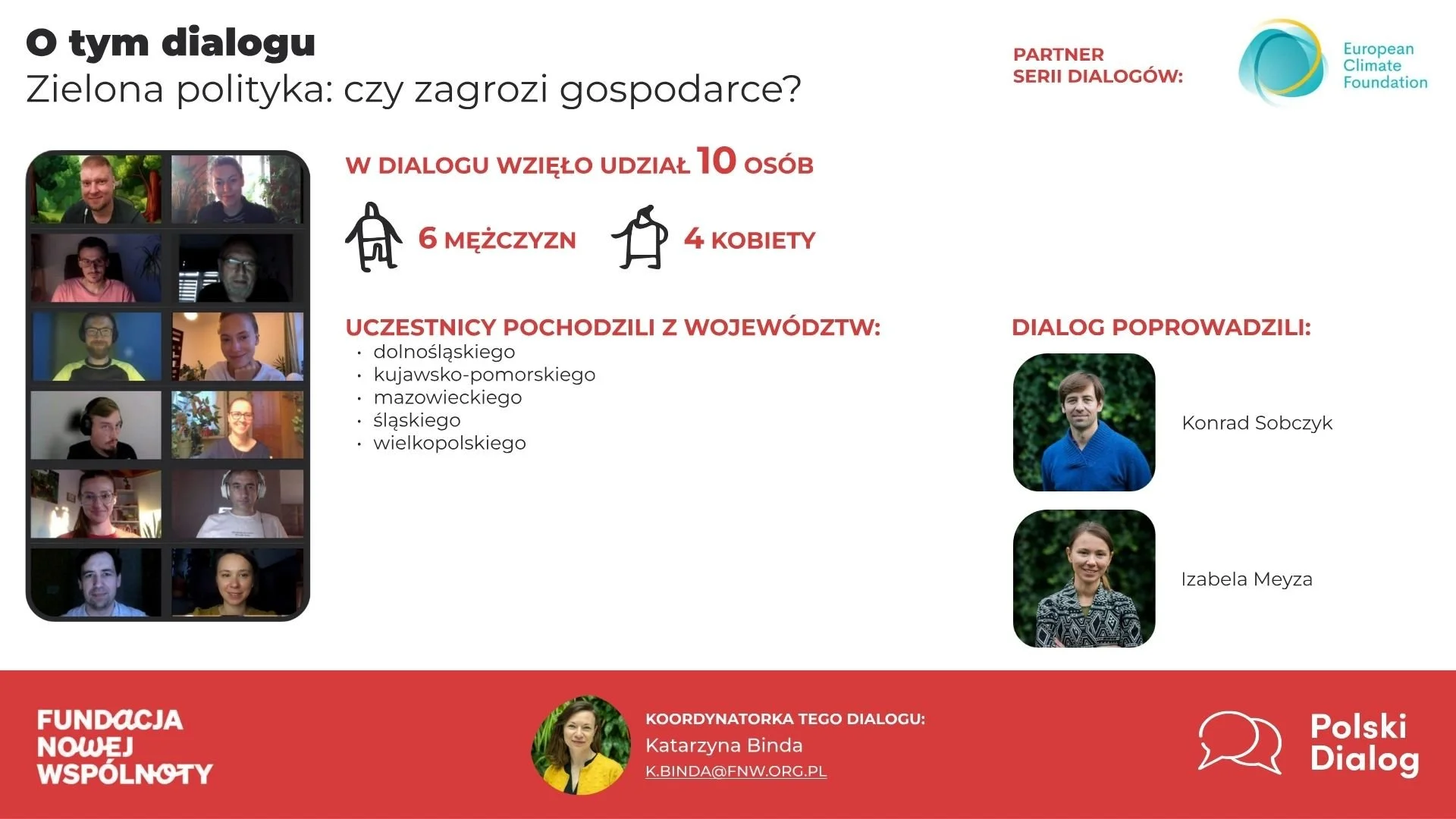 O tym dialogu
Zielona polityka: czy zagrozi gospodarce?

PARTNER
SERII DIALOGÓW:

European
Climate
Foundation

W DIALOGU WZIĘŁO UDZIAŁ 10 OSÓB

6 MĘŻCZYZN

4 KOBIETY

UCZESTNICY POCHODZILI Z WOJEWÓDZTW:
• dolnośląskiego
• kujawsko-pomorskiego
• mazowieckiego
• śląskiego
• wielkopolskiego

DIALOG POPROWADZILI:

Konrad Sobczyk

Izabela Meyza

FUNDACJA
NOWEJ
WSPÓLNOTY

KOORDYNATORKA TEGO DIALOGU:
Katarzyna Binda
K.BINDA@FNW.ORG.PL

Polski
Dialog